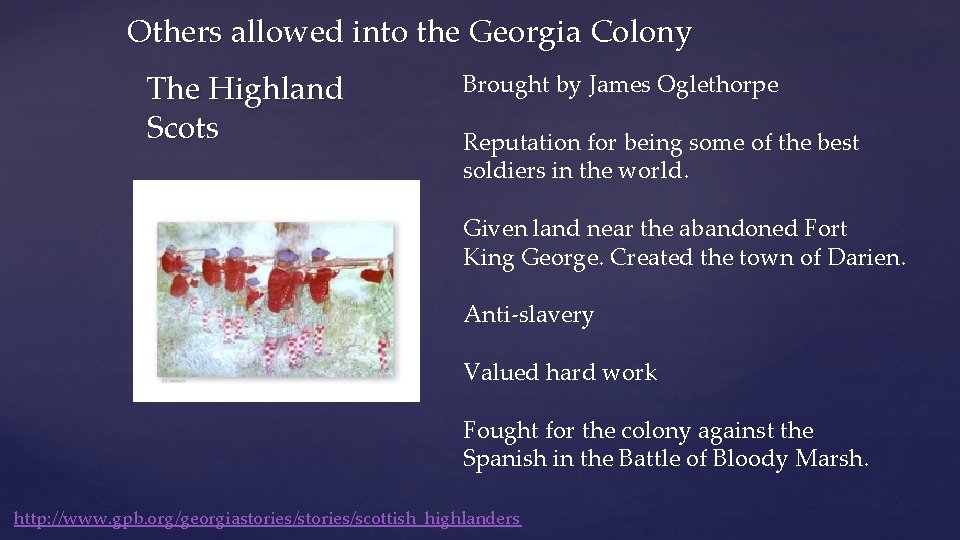 Others allowed into the Georgia Colony

The Highland Scots

Brought by James Oglethorpe

Reputation for being some of the best soldiers in the world.

Given land near the abandoned Fort King George. Created the town of Darien.

Anti-slavery

Valued hard work

Fought for the colony against the Spanish in the Battle of Bloody Marsh.

http://www.gpb.org/georgiastories/stories/scottish_highlanders